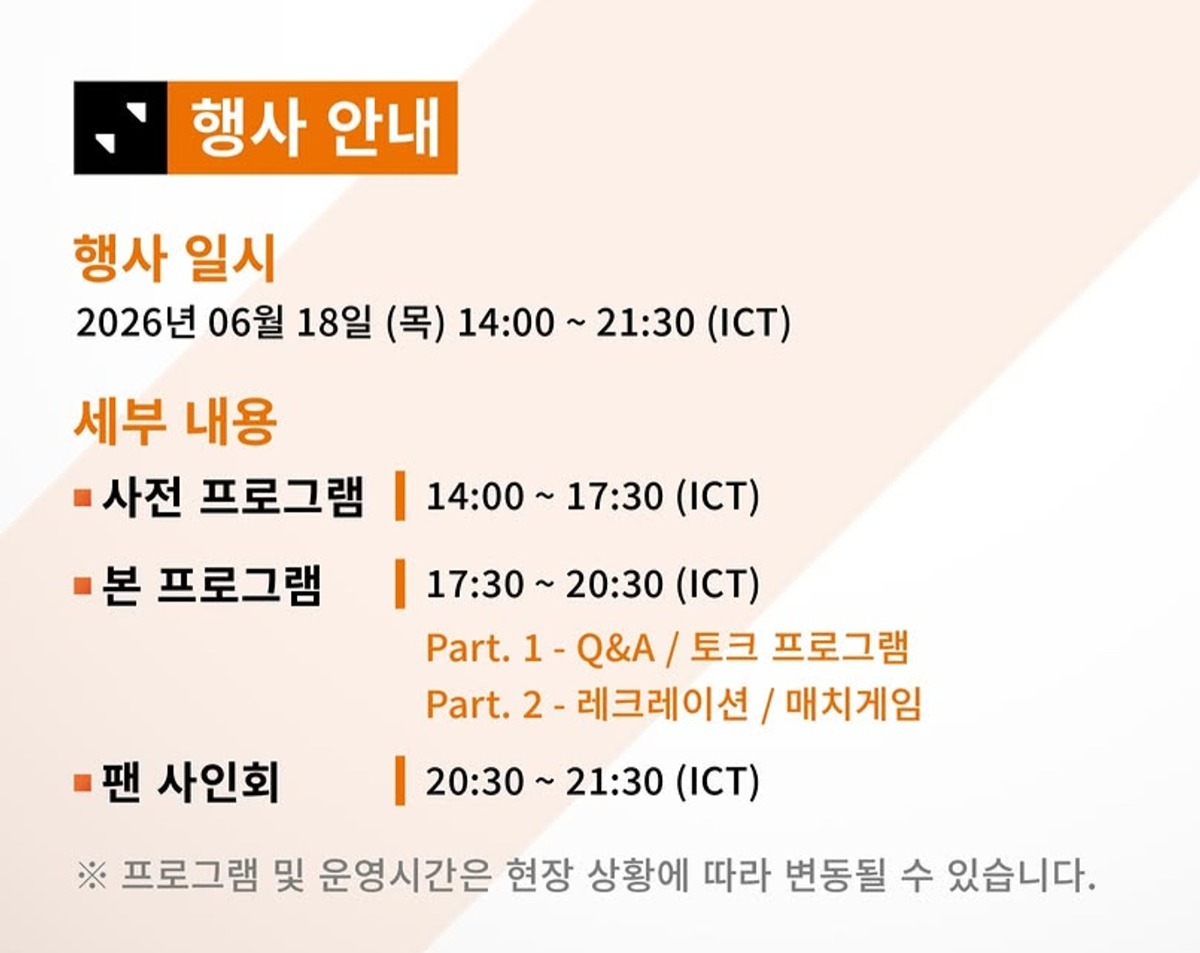 행사 안내

행사 일시

2026년 06월 18일 (목) 14:00 ~ 21:30 (ICT)

세부 내용

■ 사전 프로그램 | 14:00 ~ 17:30 (ICT)

■ 본 프로그램 | 17:30 ~ 20:30 (ICT)
Part. 1 - Q&A / 토크 프로그램
Part. 2 - 레크레이션 / 매치게임

■ 팬 사인회 | 20:30 ~ 21:30 (ICT)

※ 프로그램 및 운영시간은 현장 상황에 따라 변동될 수 있습니다.